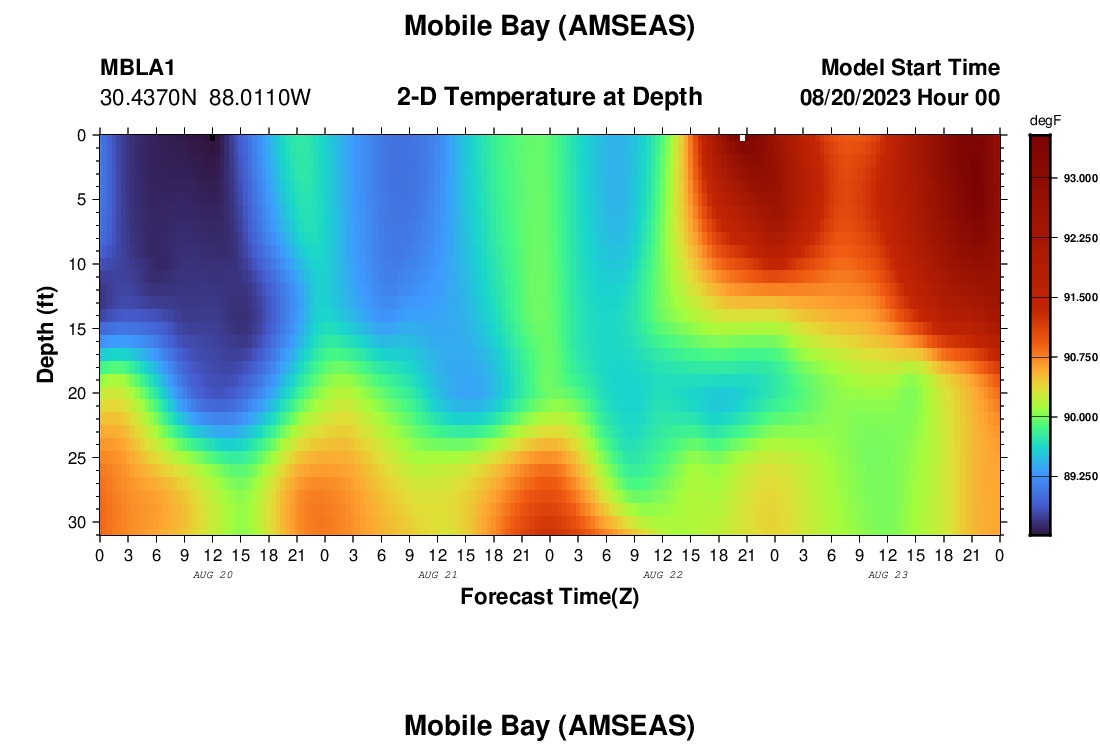 Mobile Bay (AMSEAS)

MBLA1
30.4370N 88.0110W

2-D Temperature at Depth

Model Start Time
08/20/2023 Hour 00

degF
93.000
92.250
91.500
90.750
90.000
89.250

Depth (ft)
0
5
10
15
20
25
30

0 3 6 9 12 15 18 21 0 3 6 9 12 15 18 21 0 3 6 9 12 15 18 21 0 3 6 9 12 15 18 21 0
AUG 20
AUG 21
AUG 22
AUG 23

Forecast Time(Z)

Mobile Bay (AMSEAS)